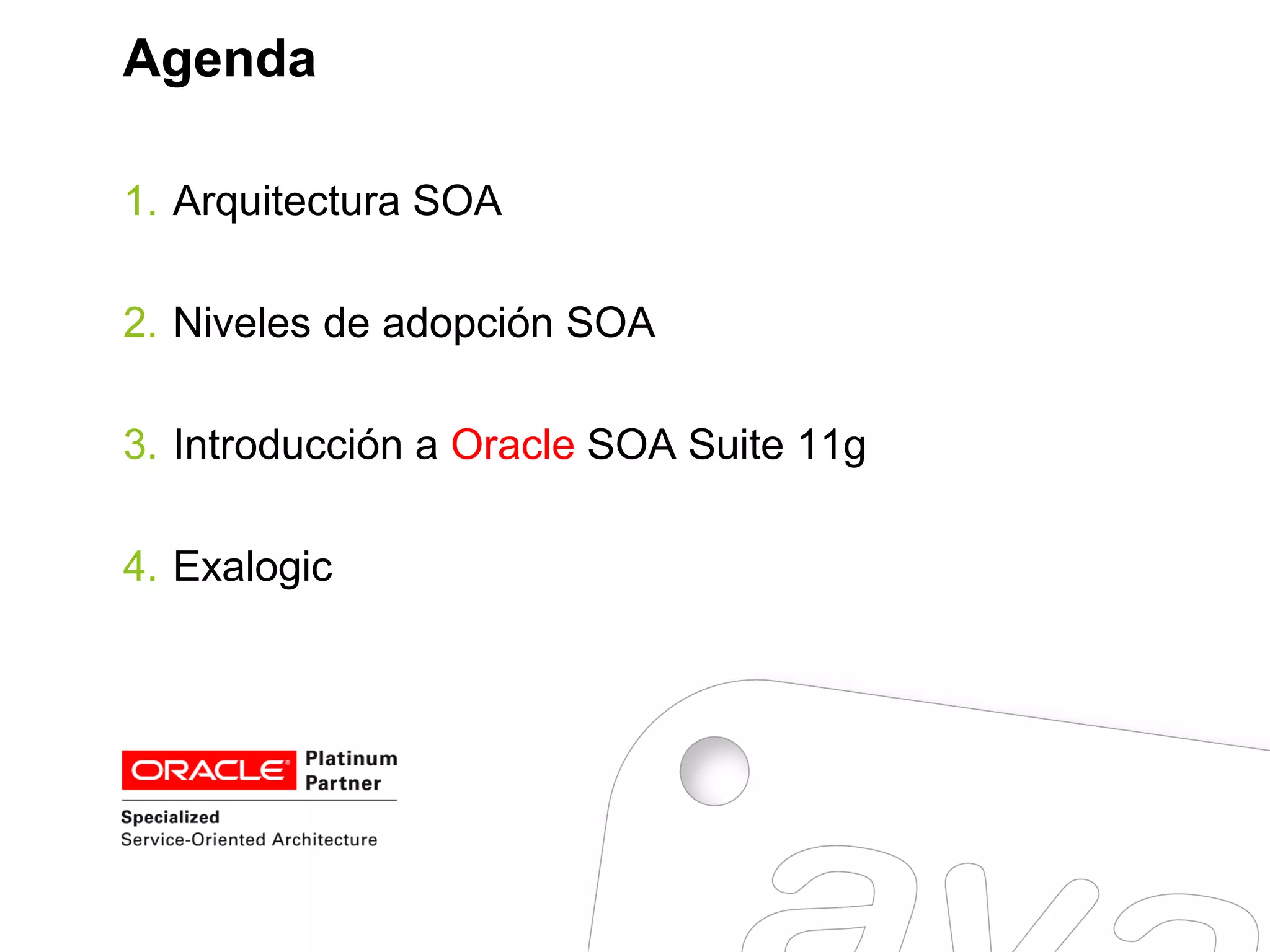 Agenda

1. Arquitectura SOA

2. Niveles de adopción SOA

3. Introducción a Oracle SOA Suite 11g

4. Exalogic

ORACLE Platinum Partner

Specialized
Service-Oriented Architecture

ava